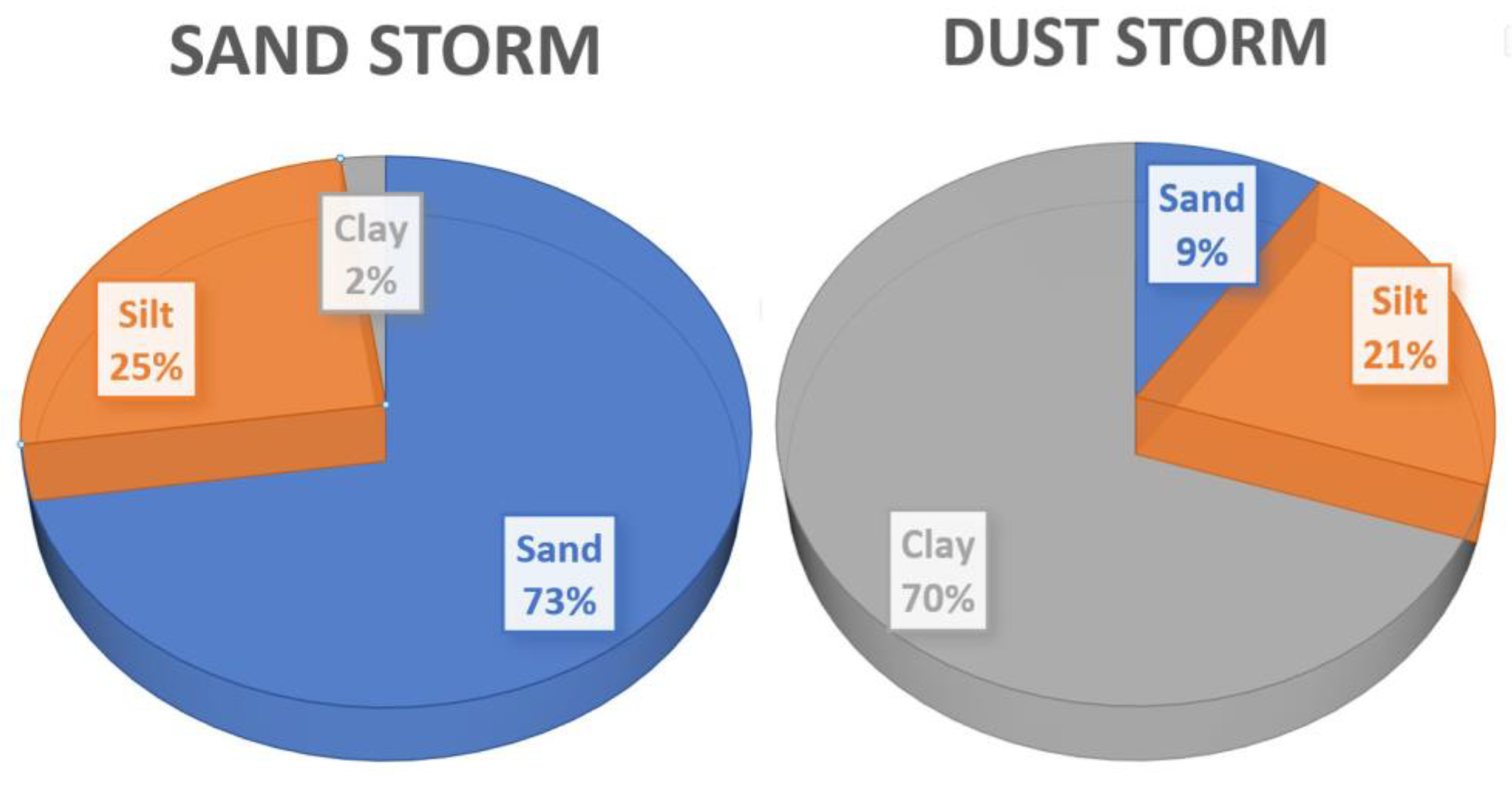 SAND STORM

Clay
2%

Silt
25%

Sand
73%

DUST STORM

Sand
9%

Silt
21%

Clay
70%